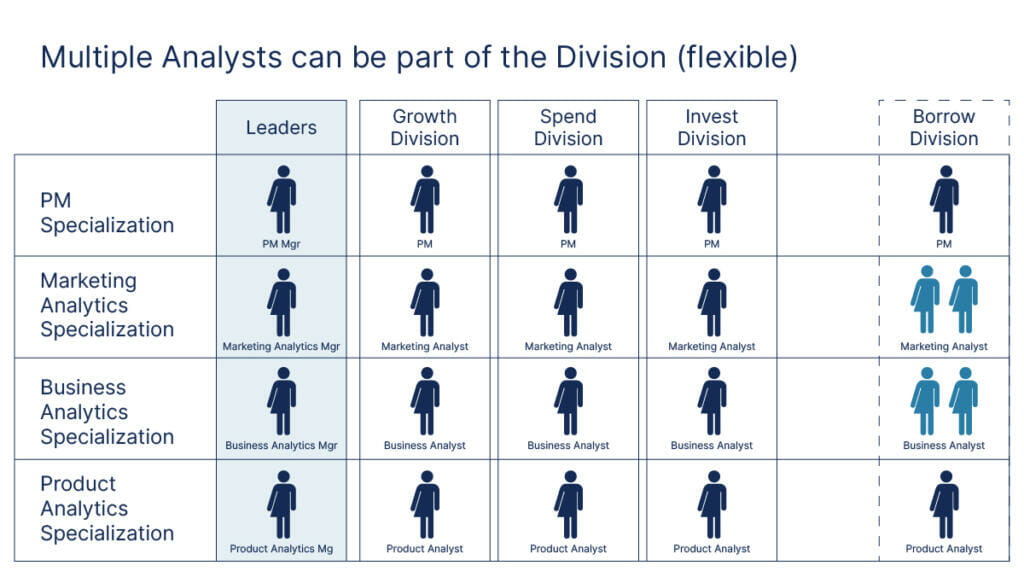 Multiple Analysts can be part of the Division (flexible)

| | Leaders | Growth Division | Spend Division | Invest Division | Borrow Division |
|---|---|---|---|---|---|
| PM Specialization | PM Mgr | PM | PM | PM | PM |
| Marketing Analytics Specialization | Marketing Analytics Mgr | Marketing Analyst | Marketing Analyst | Marketing Analyst | Marketing Analyst |
| Business Analytics Specialization | Business Analytics Mgr | Business Analyst | Business Analyst | Business Analyst | Business Analyst |
| Product Analytics Specialization | Product Analytics Mg | Product Analyst | Product Analyst | Product Analyst | Product Analyst |